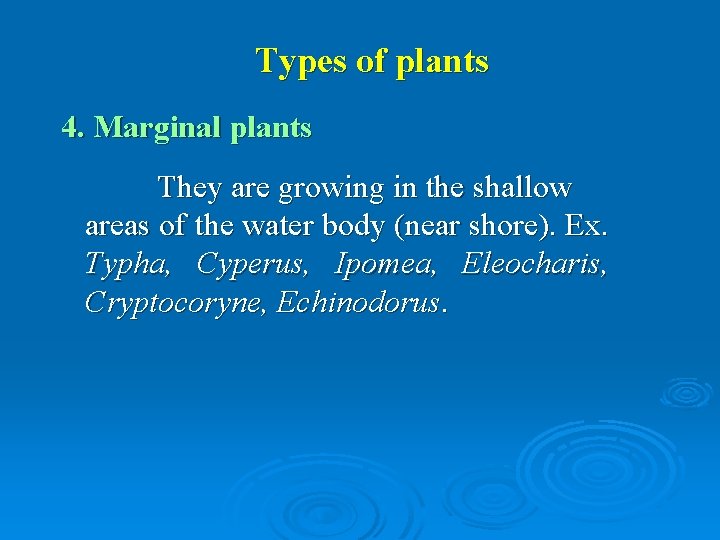 Types of plants

4. Marginal plants

They are growing in the shallow areas of the water body (near shore). Ex. Typha, Cyperus, Ipomea, Eleocharis, Cryptocoryne, Echinodorus.